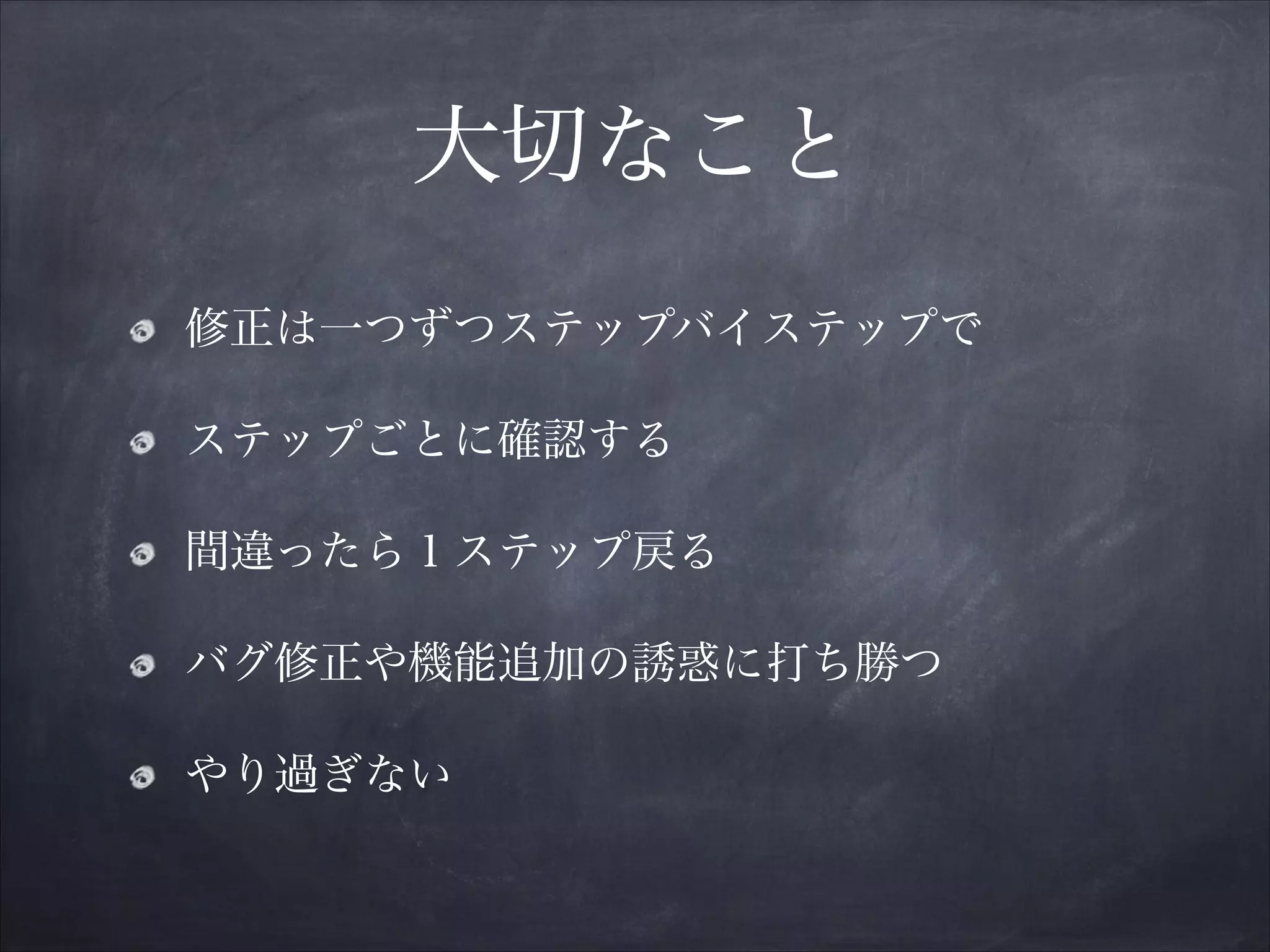 大切なこと

修正は一つずつステップバイステップで

ステップごとに確認する

間違ったら1ステップ戻る

バグ修正や機能追加の誘惑に打ち勝つ

やり過ぎない